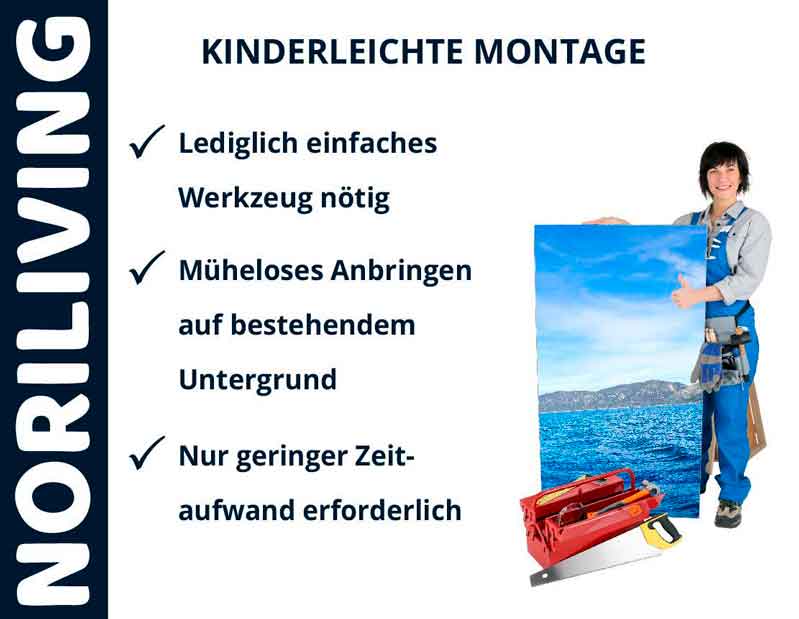 NORILIVING

KINDERLEICHTE MONTAGE

✓ Lediglich einfaches Werkzeug nötig

✓ Müheloses Anbringen auf bestehendem Untergrund

✓ Nur geringer Zeitaufwand erforderlich